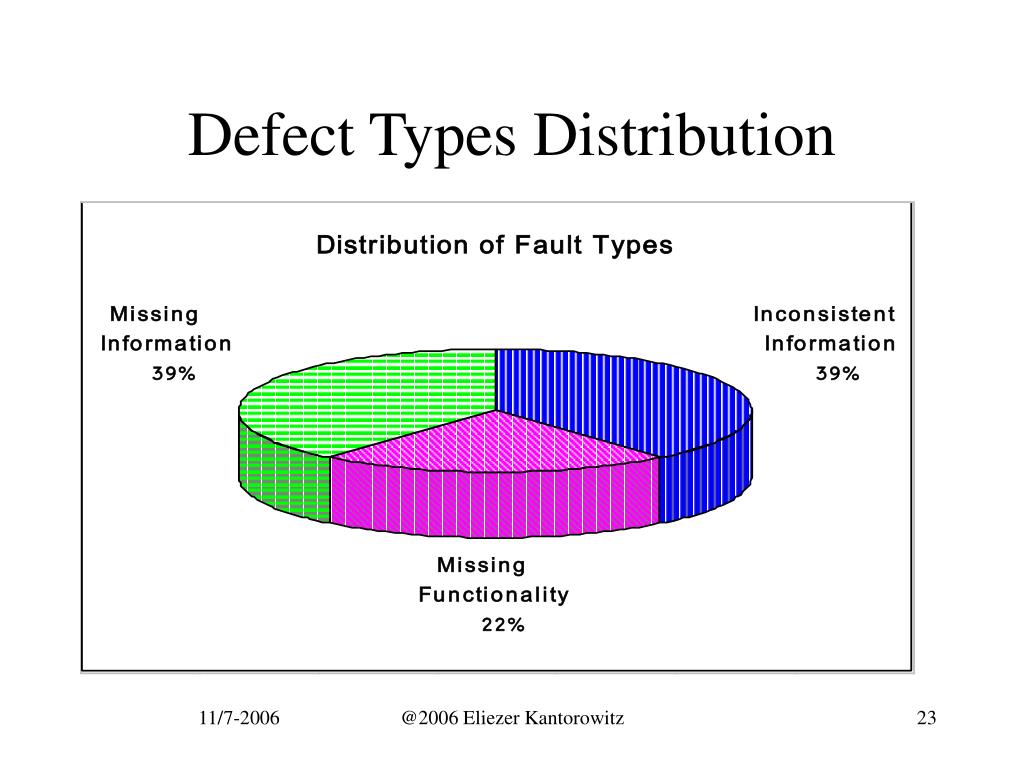 Defect Types Distribution

Distribution of Fault Types

Missing Information 39%

Inconsistent Information 39%

Missing Functionality 22%

11/7-2006

@2006 Eliezer Kantorowitz

23